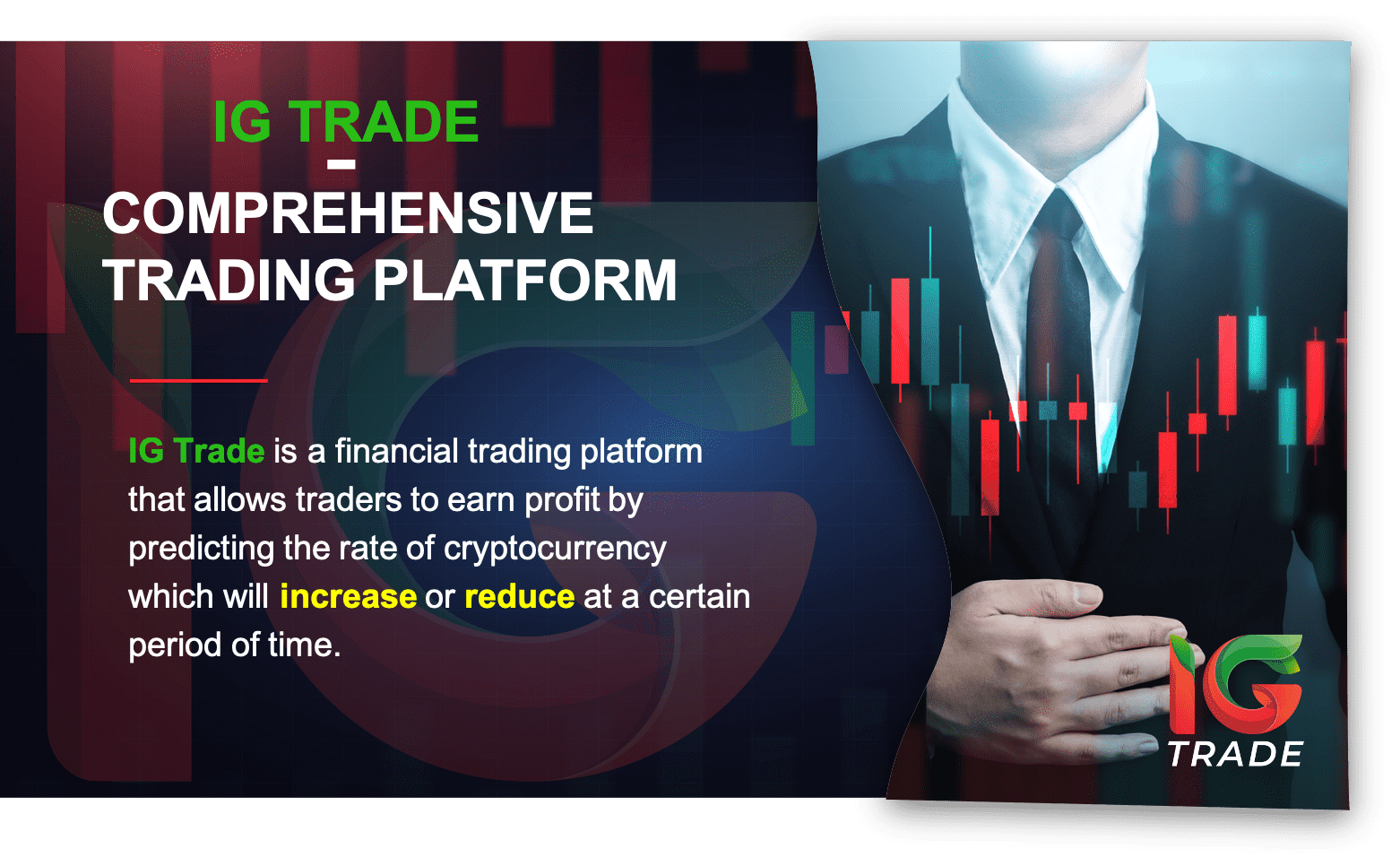 IG TRADE
–
COMPREHENSIVE TRADING PLATFORM

IG Trade is a financial trading platform that allows traders to earn profit by predicting the rate of cryptocurrency which will increase or reduce at a certain period of time.

IG
TRADE